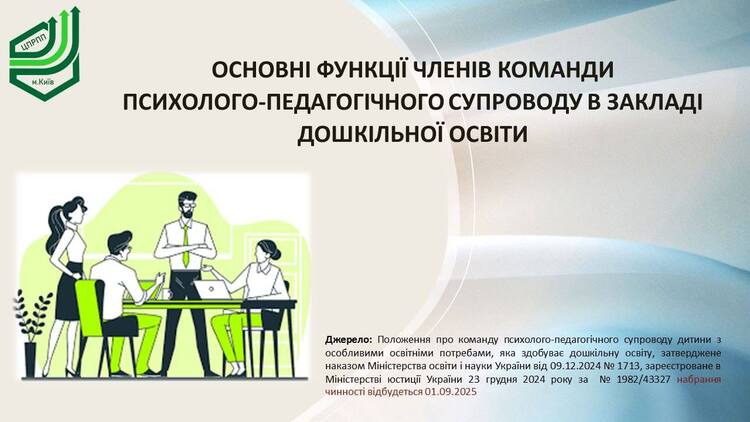 ЦПРПП
м.Київ

ОСНОВНІ ФУНКЦІЇ ЧЛЕНІВ КОМАНДИ ПСИХОЛОГО-ПЕДАГОГІЧНОГО СУПРОВОДУ В ЗАКЛАДІ ДОШКІЛЬНОЇ ОСВІТИ

Джерело: Положення про команду психолого-педагогічного супроводу дитини з особливими освітніми потребами, яка здобуває дошкільну освіту, затверджене наказом Міністерства освіти і науки України від 09.12.2024 № 1713, зареєстроване в Міністерстві юстиції України 23 грудня 2024 року за № 1982/43327 набрання чинності відбудеться 01.09.2025